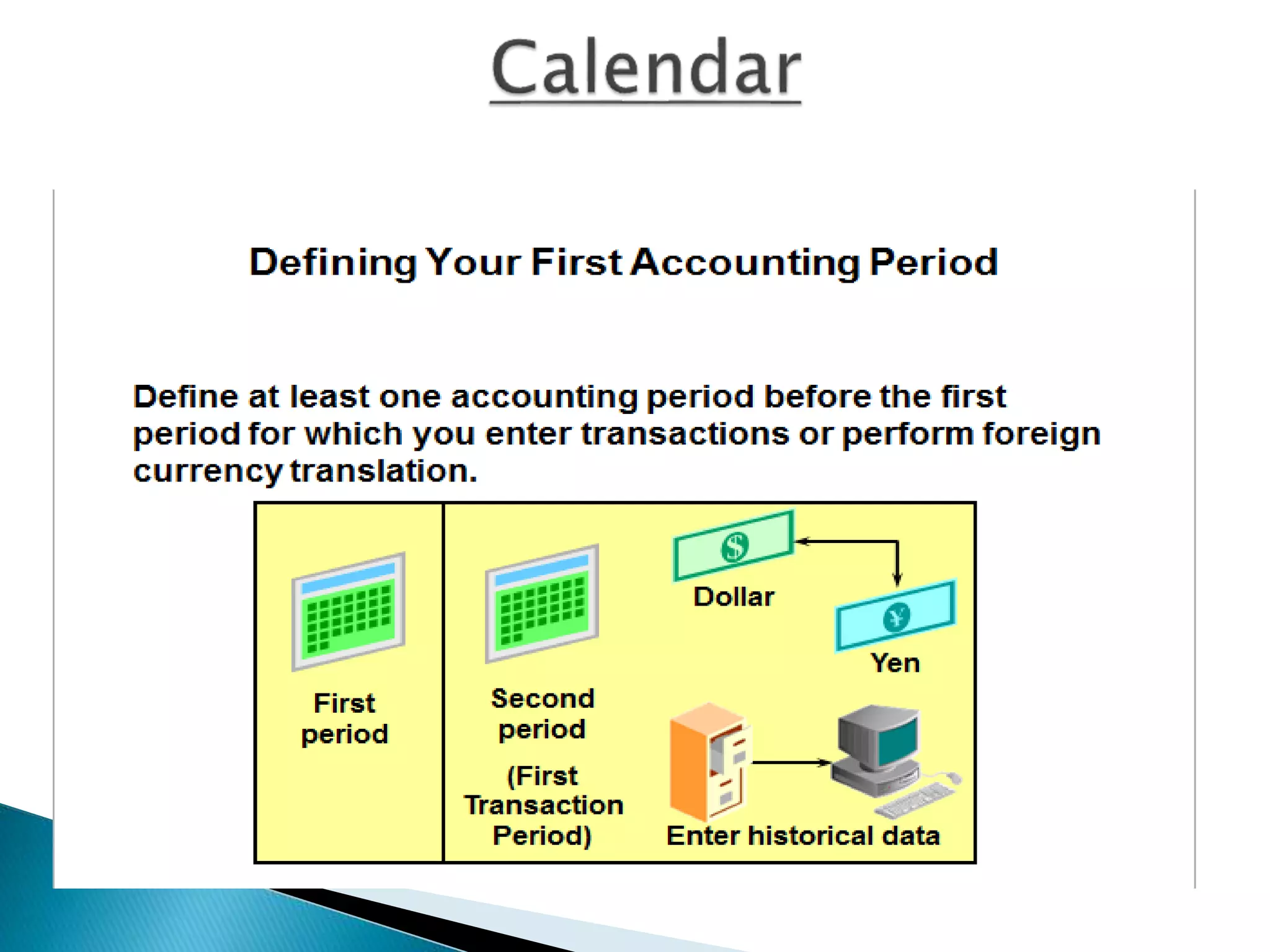 Calendar

Defining Your First Accounting Period

Define at least one accounting period before the first period for which you enter transactions or perform foreign currency translation.

First period

Second period

(First Transaction Period)

$

Dollar

¥

Yen

Enter historical data